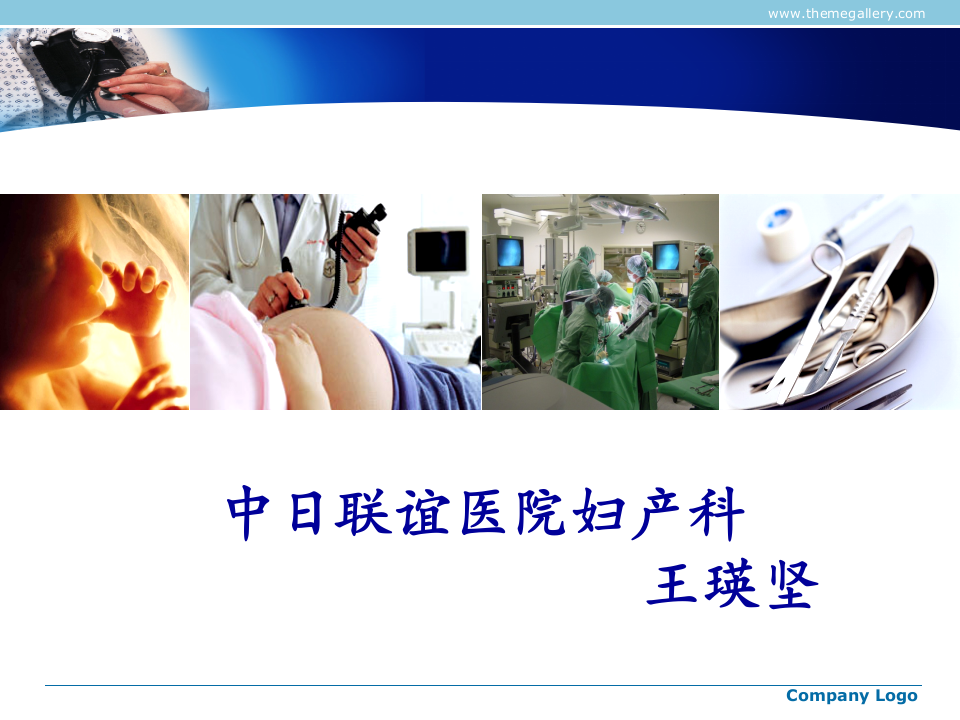 www.themegallery.com

中日联谊医院妇产科
王瑛坚

Company Logo